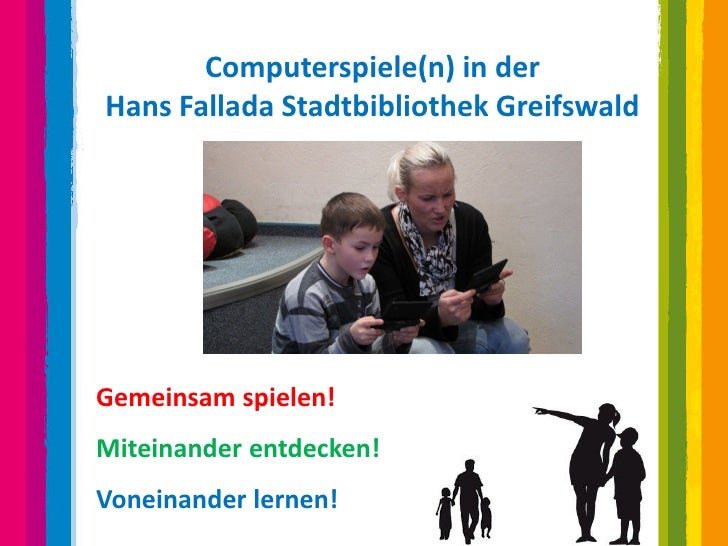 Computerspiele(n) in der
Hans Fallada Stadtbibliothek Greifswald

Gemeinsam spielen!

Miteinander entdecken!

Voneinander lernen!